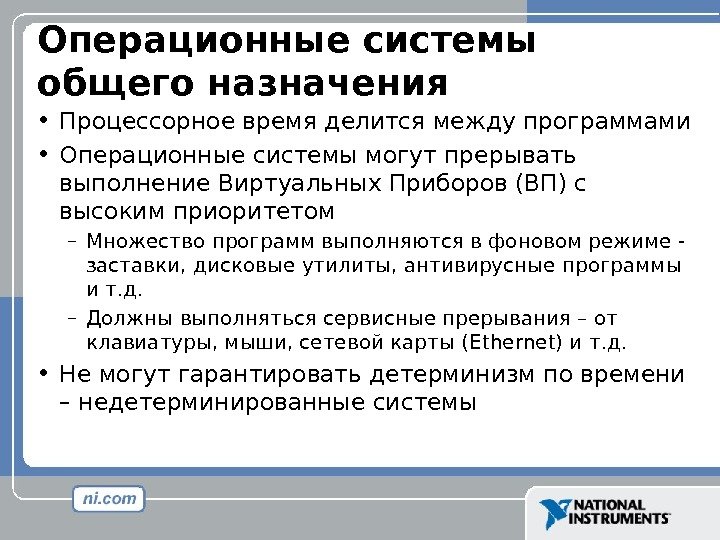 Операционные системы общего назначения

• Процессорное время делится между программами

• Операционные системы могут прерывать выполнение Виртуальных Приборов (ВП) с высоким приоритетом

– Множество программ выполняются в фоновом режиме - заставки, дисковые утилиты, антивирусные программы и т.д.

– Должны выполняться сервисные прерывания – от клавиатуры, мыши, сетевой карты (Ethernet) и т.д.

• Не могут гарантировать детерминизм по времени – недетерминированные системы

ni.com

NATIONAL INSTRUMENTS